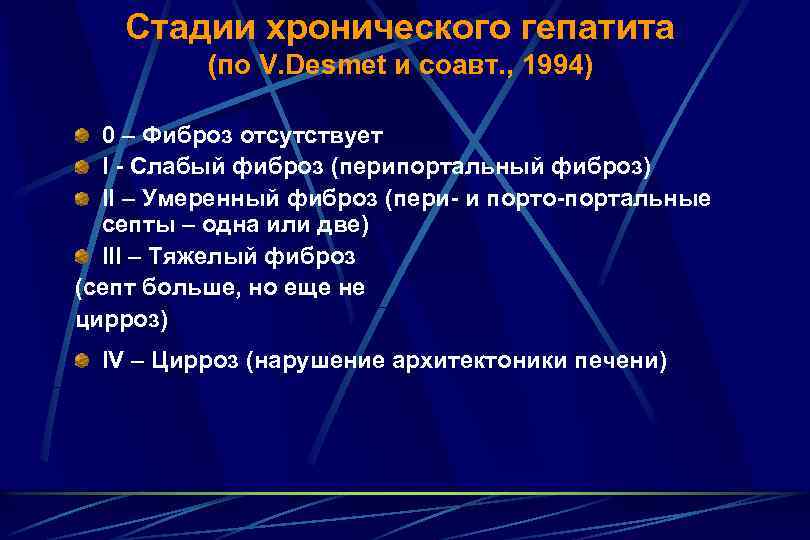 Стадии хронического гепатита
(по V.Desmet и соавт., 1994)

0 – Фиброз отсутствует
I - Слабый фиброз (перипортальный фиброз)
II – Умеренный фиброз (пери- и порто-портальные септы – одна или две)
III – Тяжелый фиброз (септ больше, но еще не цирроз)
IV – Цирроз (нарушение архитектоники печени)